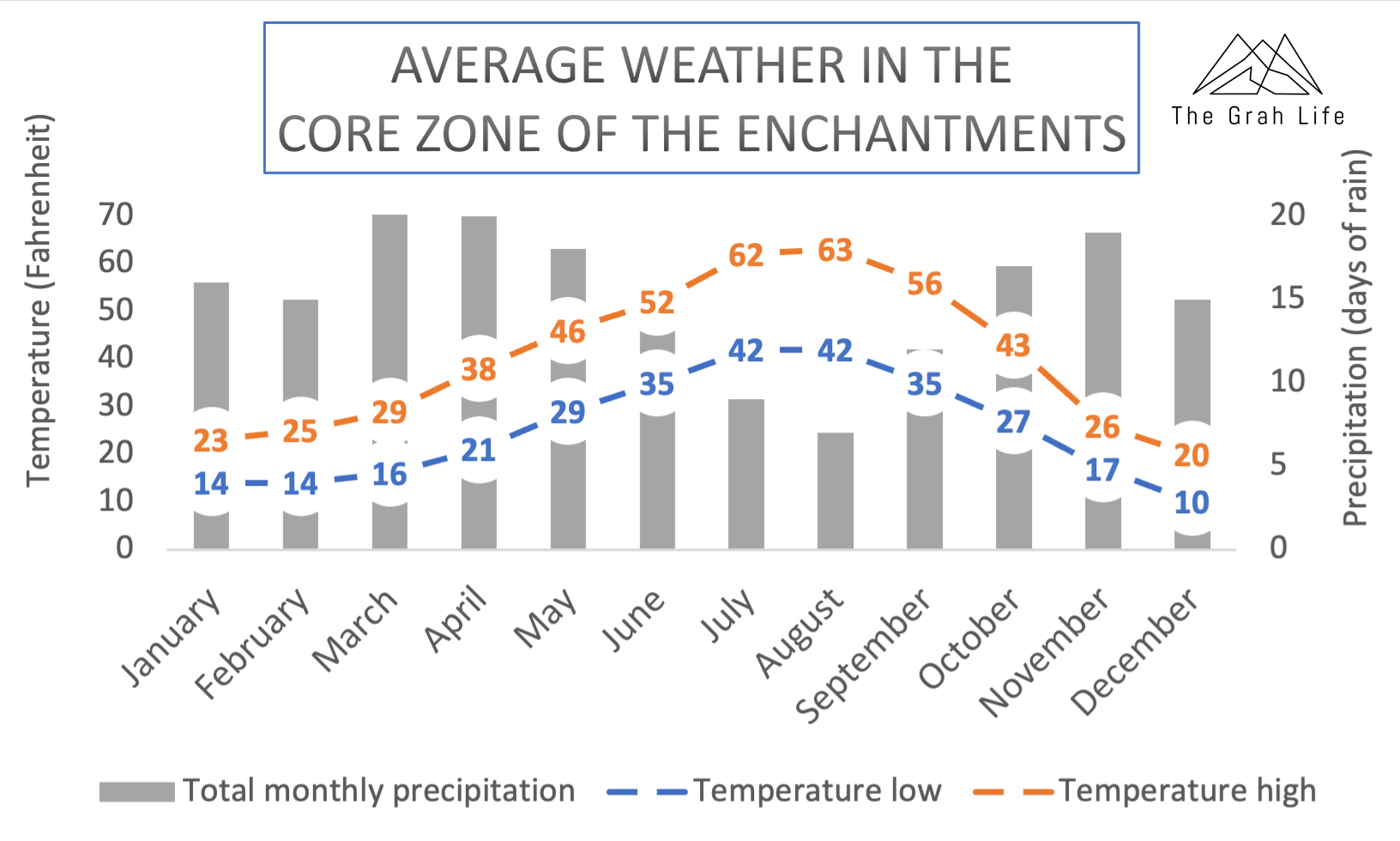 AVERAGE WEATHER IN THE CORE ZONE OF THE ENCHANTMENTS

The Grah Life

Temperature (Fahrenheit)

70
60
50
40
30
20
10
0

Precipitation (days of rain)

20
15
10
5
0

23 25 29 38 46 52 62 63 56 43 26 20

14 14 16 21 29 35 42 42 35 27 17 10

January February March April May June July August September October November December

Total monthly precipitation   Temperature low   Temperature high